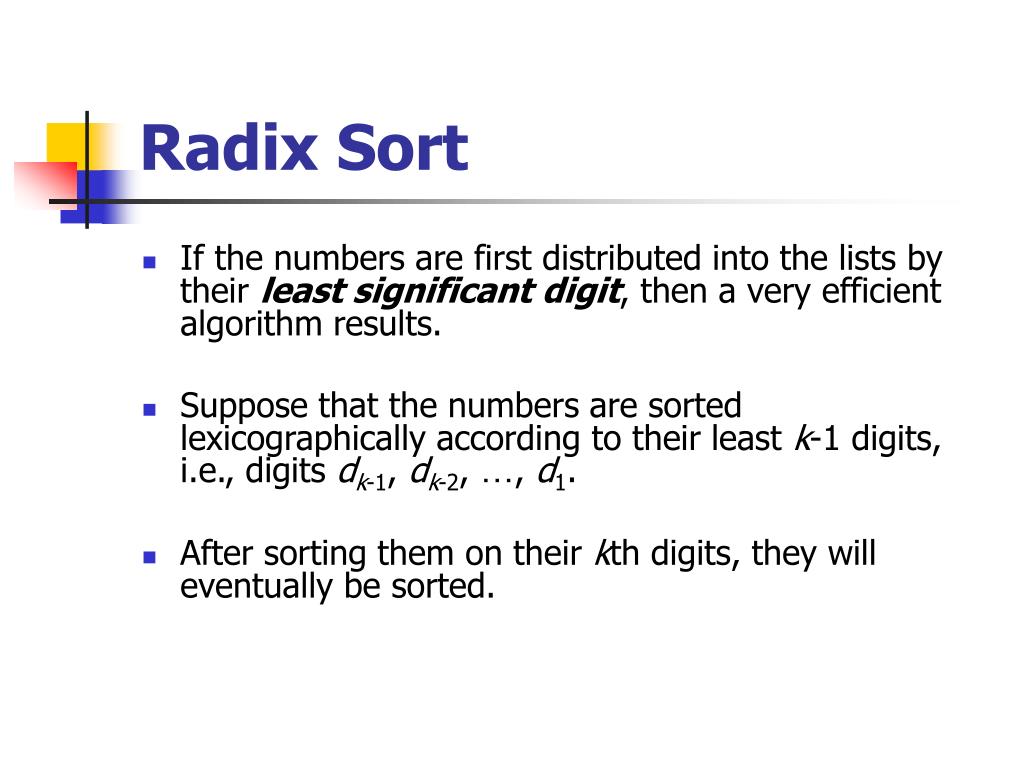 Radix Sort

If the numbers are first distributed into the lists by their least significant digit, then a very efficient algorithm results.

Suppose that the numbers are sorted lexicographically according to their least $k$-1 digits, i.e., digits $d_{k-1}$, $d_{k-2}$, …, $d_1$.

After sorting them on their $k$th digits, they will eventually be sorted.